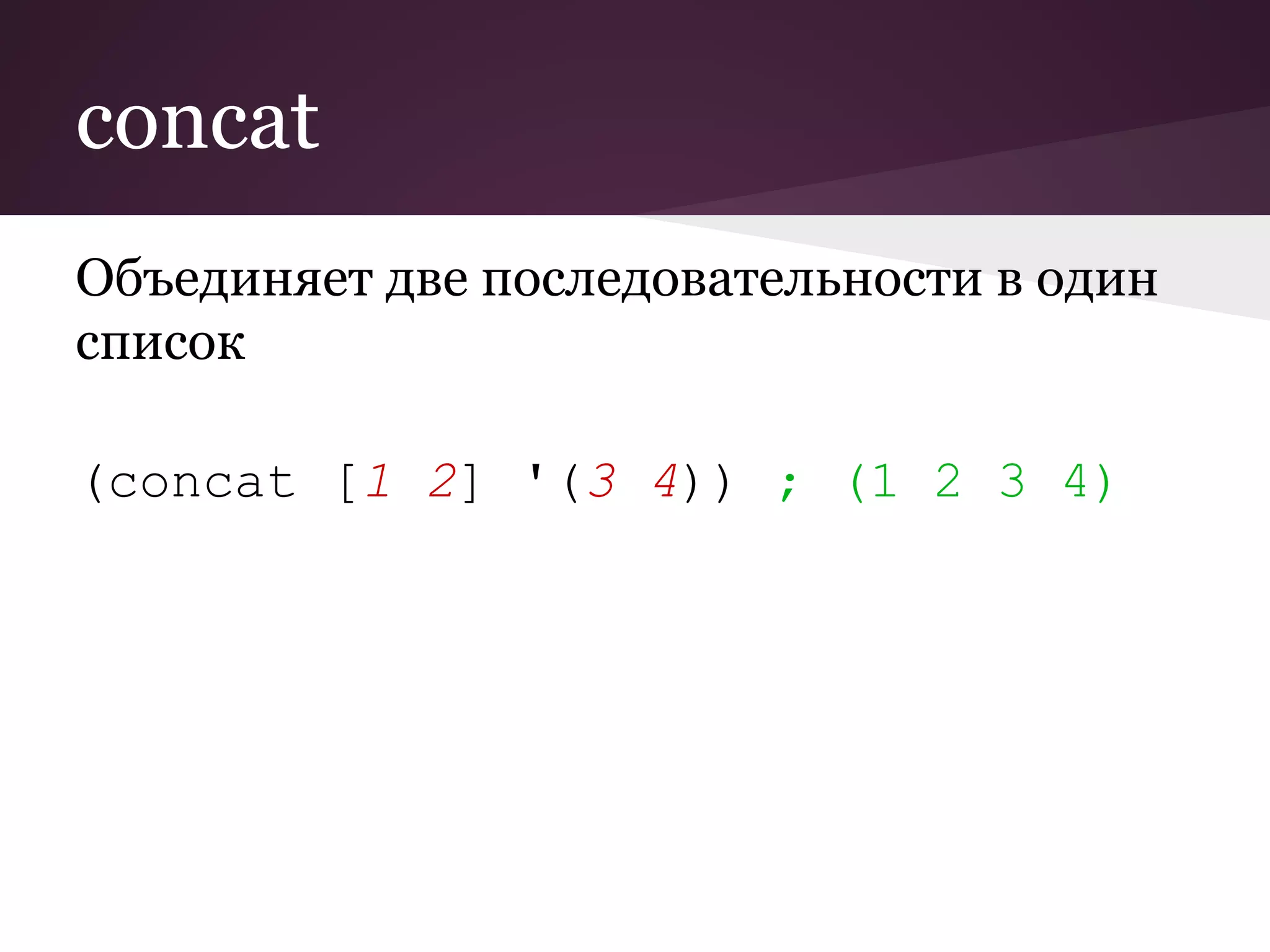 concat

Объединяет две последовательности в один список

(concat [1 2] '(3 4)) ; (1 2 3 4)